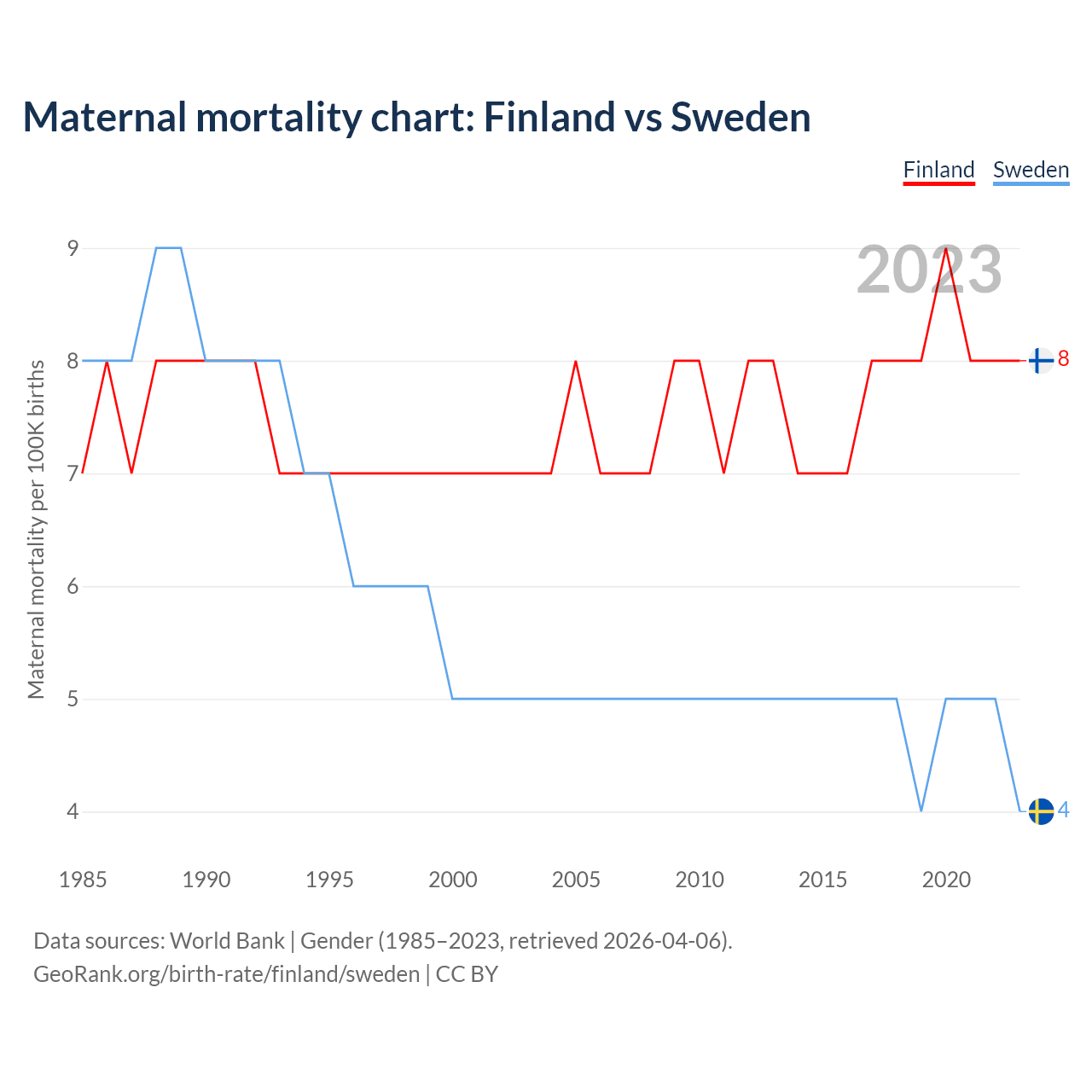 Maternal mortality chart: Finland vs Sweden

Finland Sweden

2023

Maternal mortality per 100K births

9
8
7
6
5
4

8
4

1985 1990 1995 2000 2005 2010 2015 2020

Data sources: World Bank | Gender (1985–2023, retrieved 2026-04-06).
GeoRank.org/birth-rate/finland/sweden | CC BY